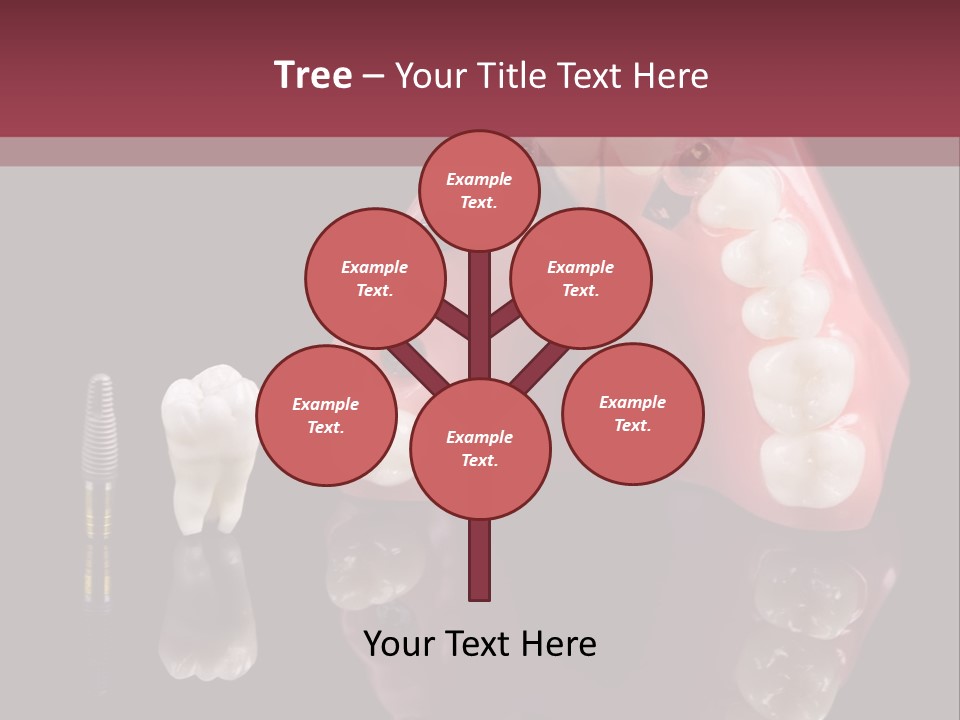 Tree – Your Title Text Here

Example Text.

Example Text.

Example Text.

Example Text.

Example Text.

Example Text.

Your Text Here